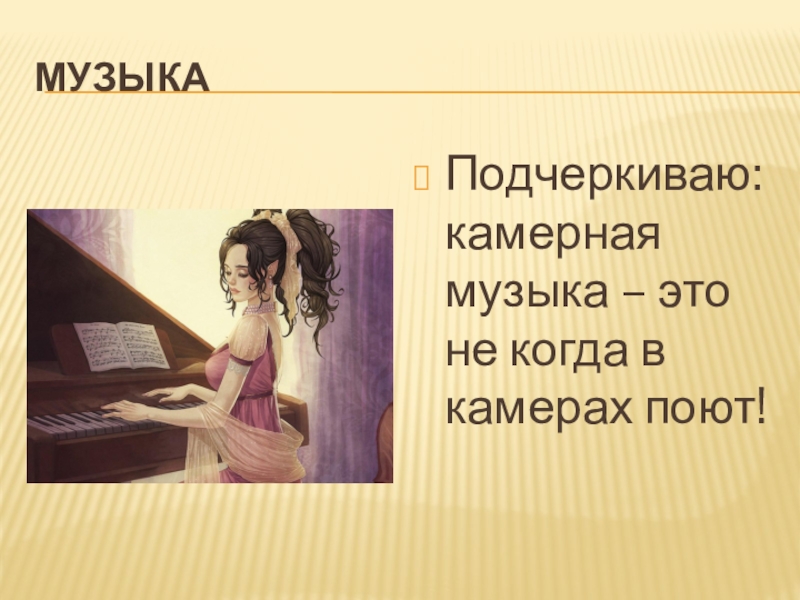 МУЗЫКА

Подчеркиваю: камерная музыка – это не когда в камерах поют!